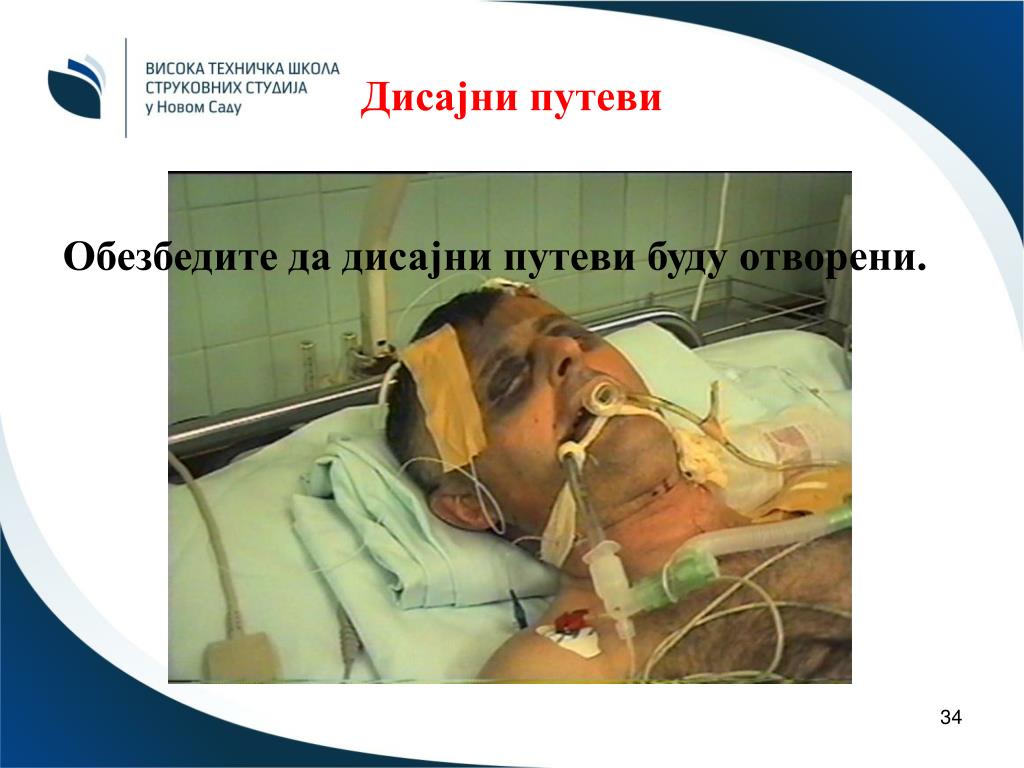 ВИСОКА ТЕХНИЧКА ШКОЛА
СТРУКОВНИХ СТУДИЈА
у Новом Саду

Дисајни путеви

Обезбедите да дисајни путеви буду отворени.

34